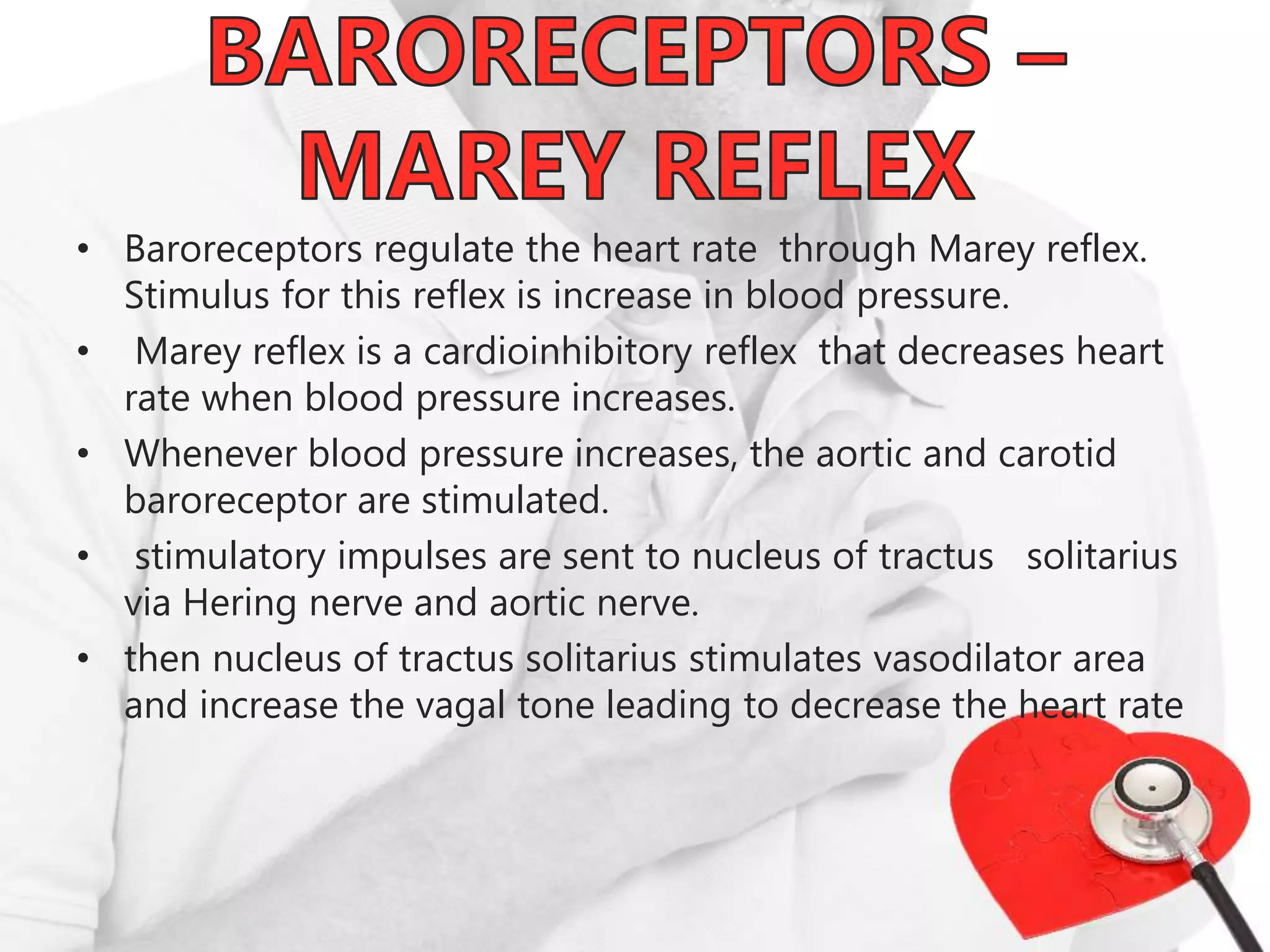 BARORECEPTORS – MAREY REFLEX

• Baroreceptors regulate the heart rate through Marey reflex. Stimulus for this reflex is increase in blood pressure.
• Marey reflex is a cardioinhibitory reflex that decreases heart rate when blood pressure increases.
• Whenever blood pressure increases, the aortic and carotid baroreceptor are stimulated.
• stimulatory impulses are sent to nucleus of tractus solitarius via Hering nerve and aortic nerve.
• then nucleus of tractus solitarius stimulates vasodilator area and increase the vagal tone leading to decrease the heart rate